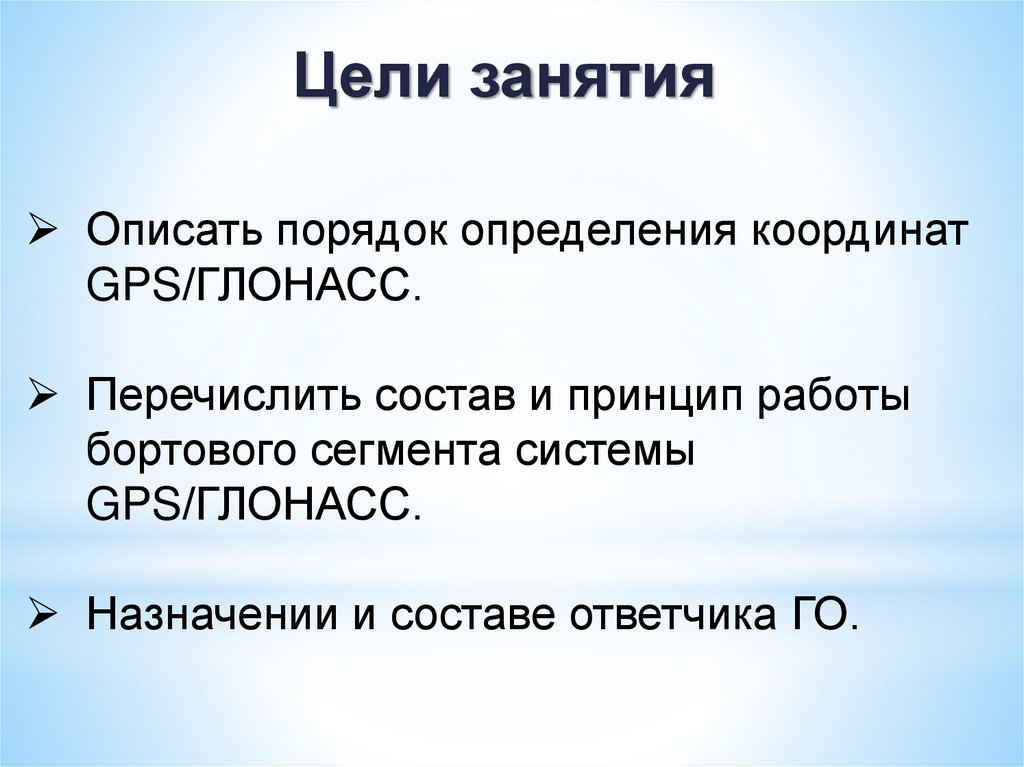 Цели занятия

➢ Описать порядок определения координат GPS/ГЛОНАСС.

➢ Перечислить состав и принцип работы бортового сегмента системы GPS/ГЛОНАСС.

➢ Назначении и составе ответчика ГО.